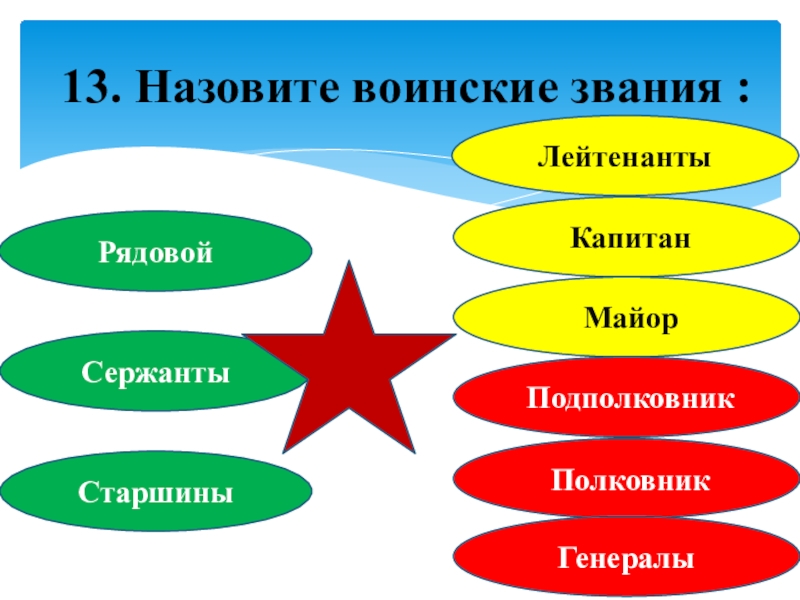 13. Назовите воинские звания :

Рядовой

Сержанты

Старшины

Лейтенанты

Капитан

Майор

Подполковник

Полковник

Генералы